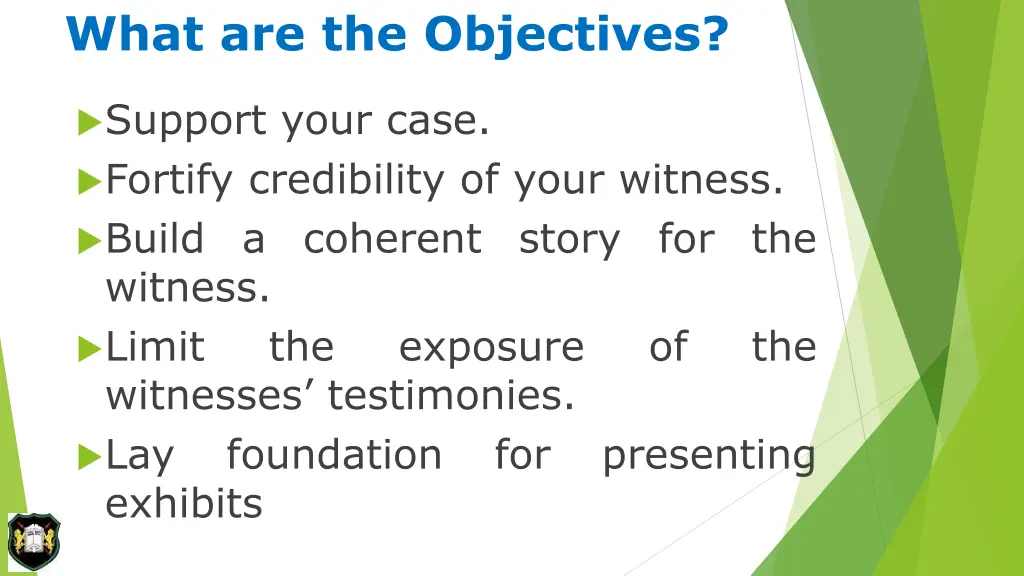 What are the Objectives?

Support your case.

Fortify credibility of your witness.

Build a coherent story for the witness.

Limit the exposure of the witnesses’ testimonies.

Lay foundation for presenting exhibits